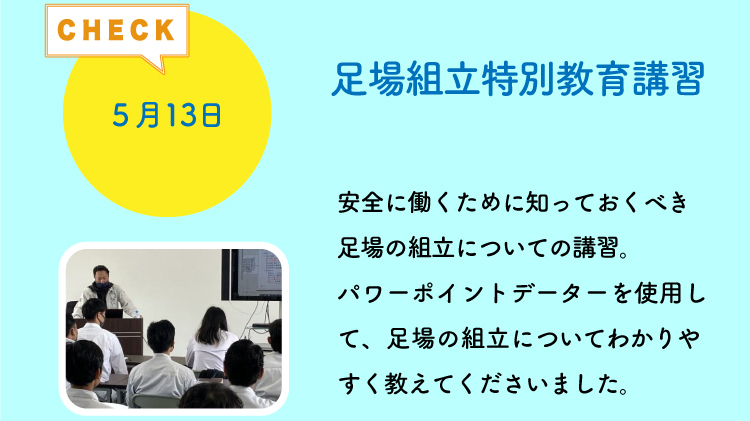 CHECK

5月13日

足場組立特別教育講習

安全に働くために知っておくべき足場の組立についての講習。パワーポイントデーターを使用して、足場の組立についてわかりやすく教えてくださいました。